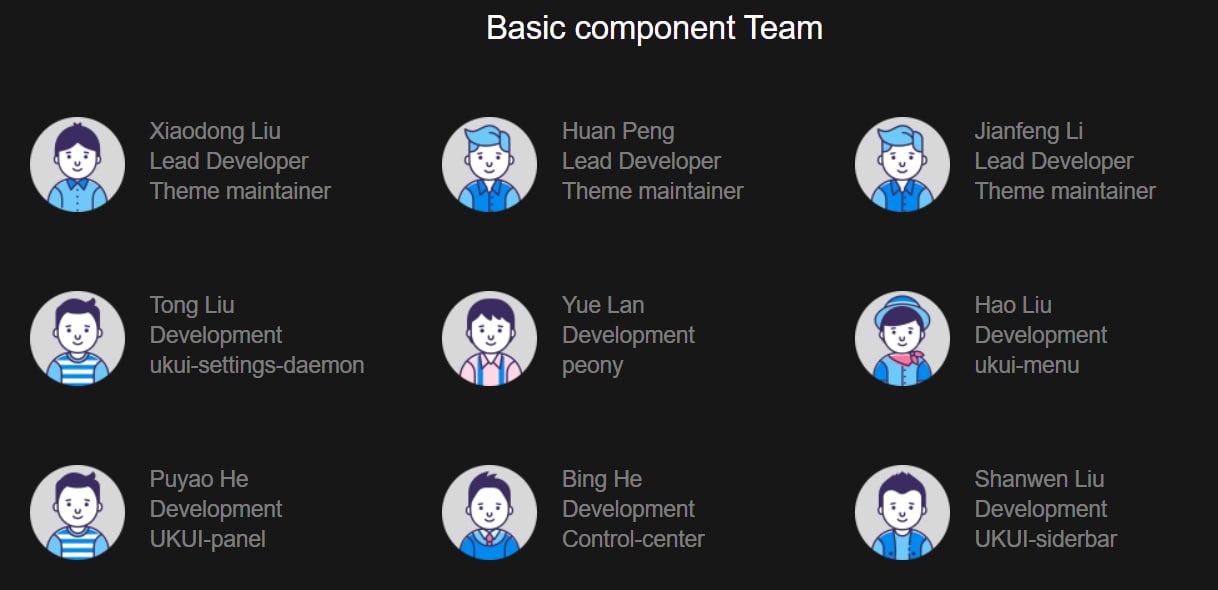 Basic component Team

Xiaodong Liu
Lead Developer
Theme maintainer

Huan Peng
Lead Developer
Theme maintainer

Jianfeng Li
Lead Developer
Theme maintainer

Tong Liu
Development
ukui-settings-daemon

Yue Lan
Development
peony

Hao Liu
Development
ukui-menu

Puyao He
Development
UKUI-panel

Bing He
Development
Control-center

Shanwen Liu
Development
UKUI-siderbar